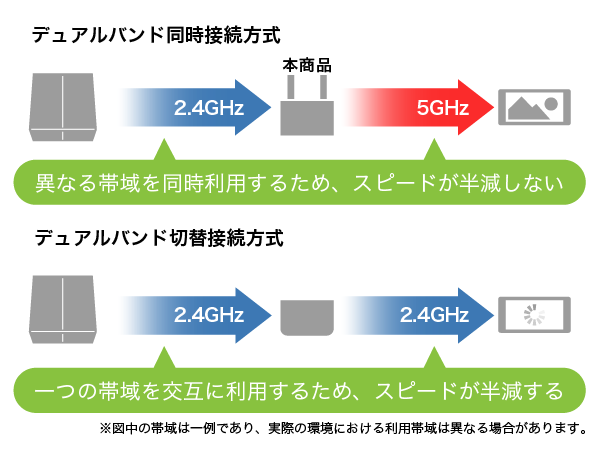 デュアルバンド同時接続方式

本商品

2.4GHz

5GHz

異なる帯域を同時利用するため、スピードが半減しない

デュアルバンド切替接続方式

2.4GHz

2.4GHz

一つの帯域を交互に利用するため、スピードが半減する

※図中の帯域は一例であり、実際の環境における利用帯域は異なる場合があります。